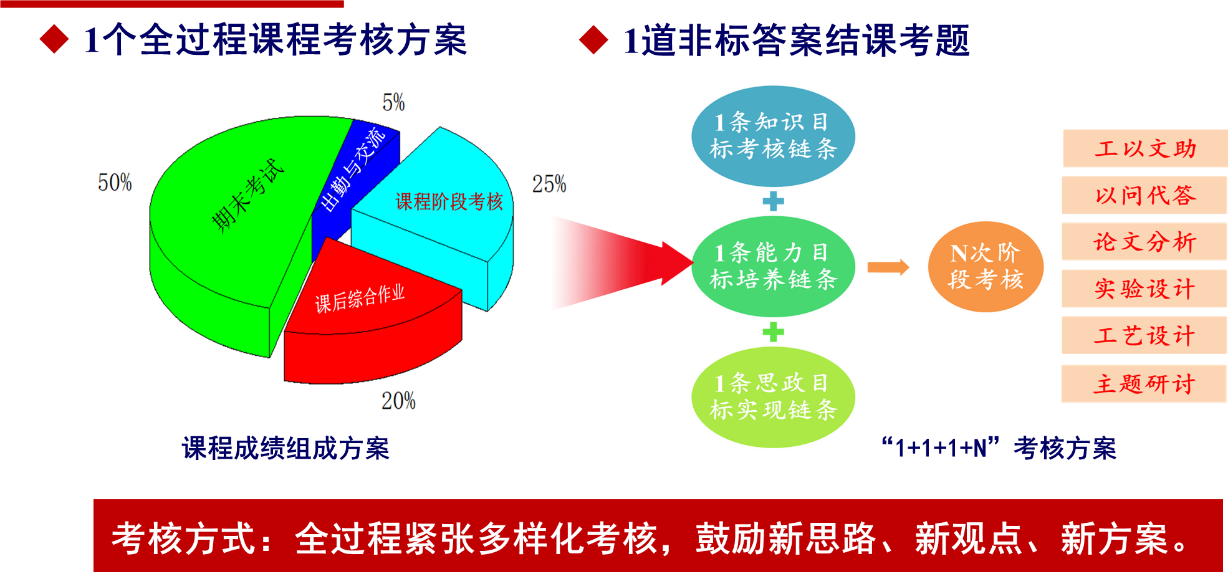 ◆ 1个全过程课程考核方案

◆ 1道非标答案结课考题

5%

50%

25%

20%

期末考试

出勤与交流

课程阶段考核

课后综合作业

课程成绩组成方案

1条知识目标考核链条

+

1条能力目标培养链条

+

1条思政目标实现链条

N次阶段考核

工以文助

以问代答

论文分析

实验设计

工艺设计

主题研讨

“1+1+1+N”考核方案

考核方式：全过程紧张多样化考核，鼓励新思路、新观点、新方案。